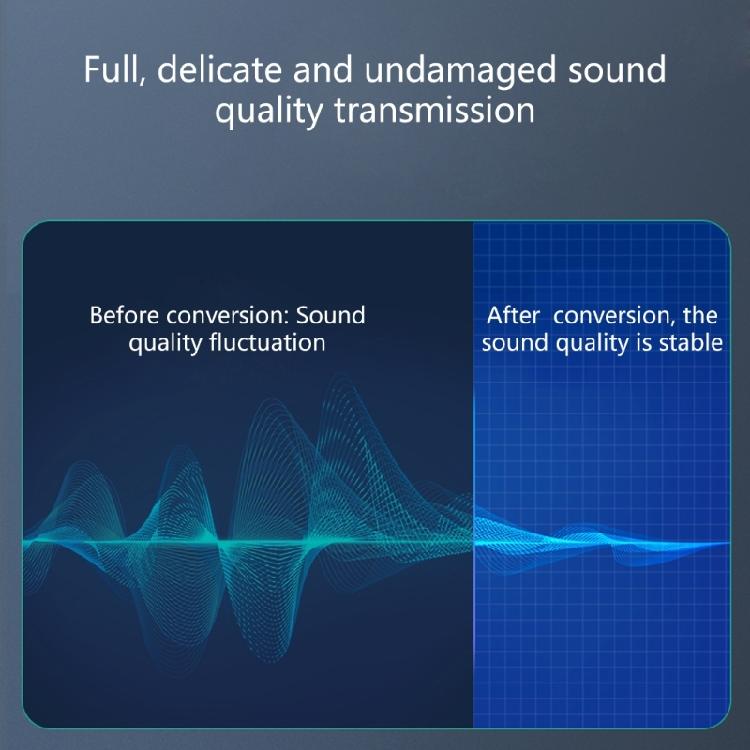 Full, delicate and undamaged sound quality transmission

Before conversion: Sound quality fluctuation

After conversion, the sound quality is stable